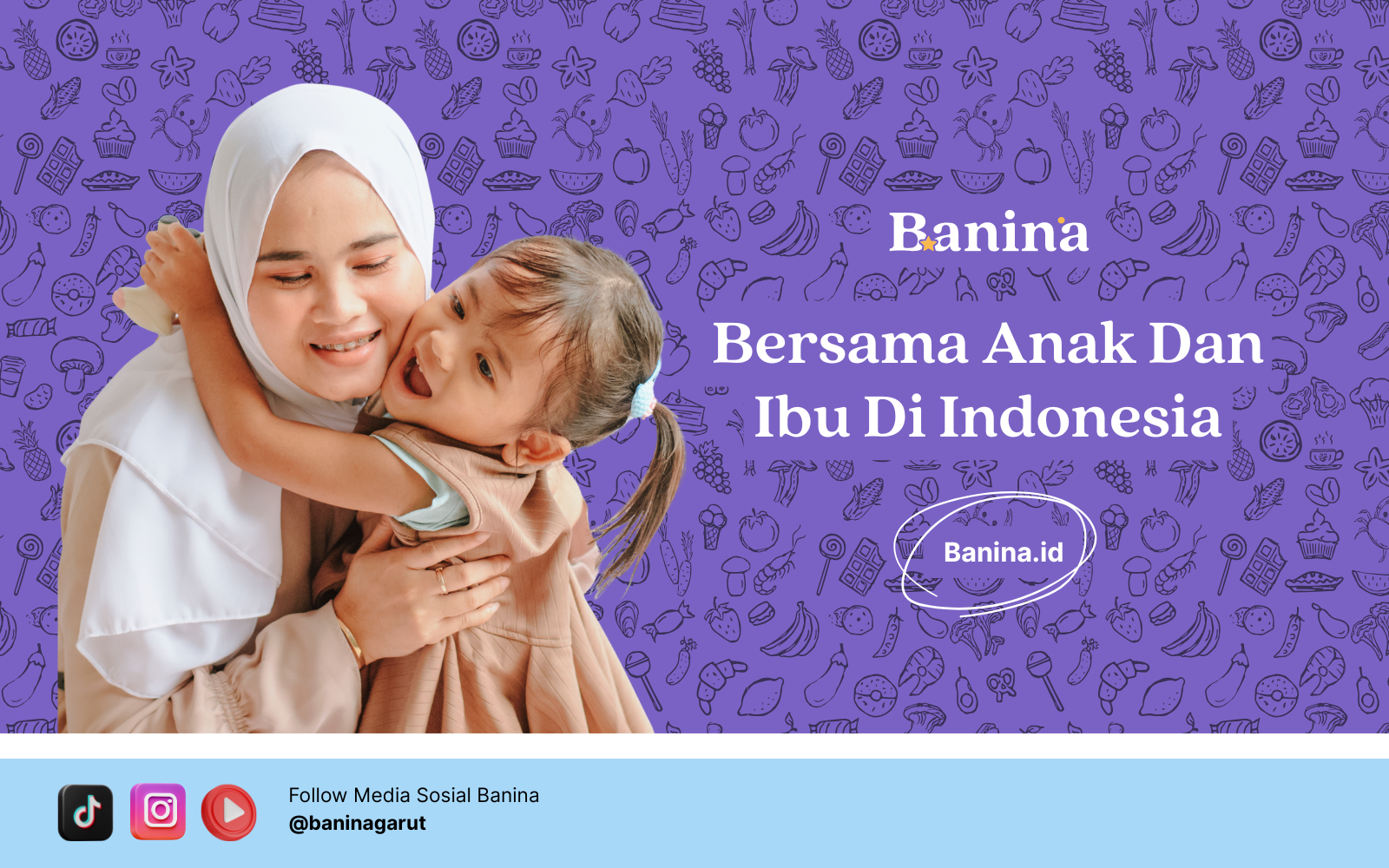 Banina

Bersama Anak Dan Ibu Di Indonesia

Banina.id

Follow Media Sosial Banina
@baninagarut